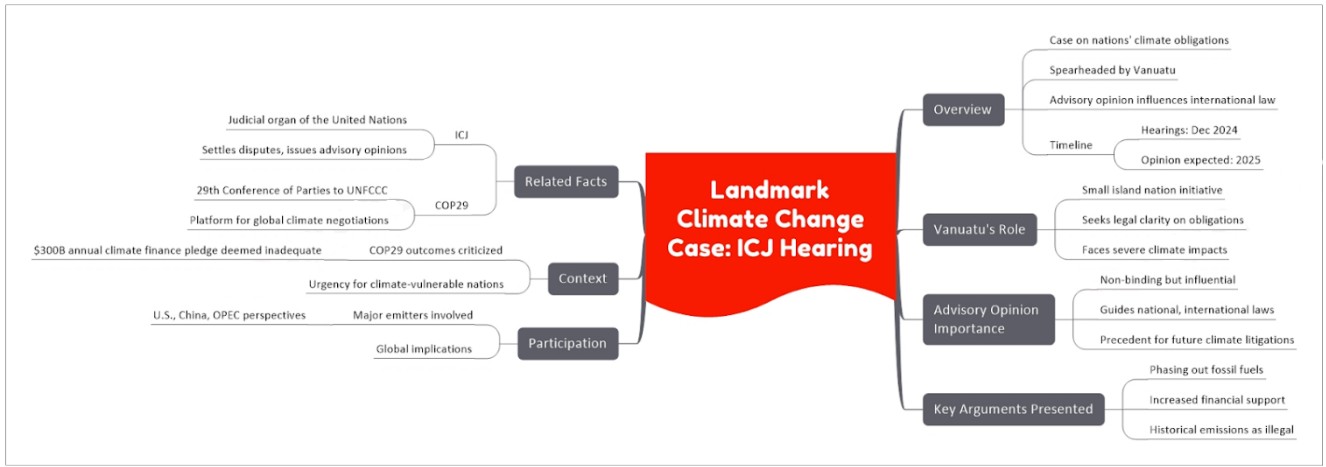 Landmark Climate Change Case: ICJ Hearing

Overview
Case on nations' climate obligations
Spearheaded by Vanuatu
Advisory opinion influences international law
Timeline
Hearings: Dec 2024
Opinion expected: 2025

Vanuatu's Role
Small island nation initiative
Seeks legal clarity on obligations
Faces severe climate impacts

Advisory Opinion Importance
Non-binding but influential
Guides national, international laws
Precedent for future climate litigations

Key Arguments Presented
Phasing out fossil fuels
Increased financial support
Historical emissions as illegal

Related Facts
ICJ
Judicial organ of the United Nations
Settles disputes, issues advisory opinions
COP29
29th Conference of Parties to UNFCCC
Platform for global climate negotiations

Context
COP29 outcomes criticized
$300B annual climate finance pledge deemed inadequate
Urgency for climate-vulnerable nations

Participation
Major emitters involved
U.S., China, OPEC perspectives
Global implications